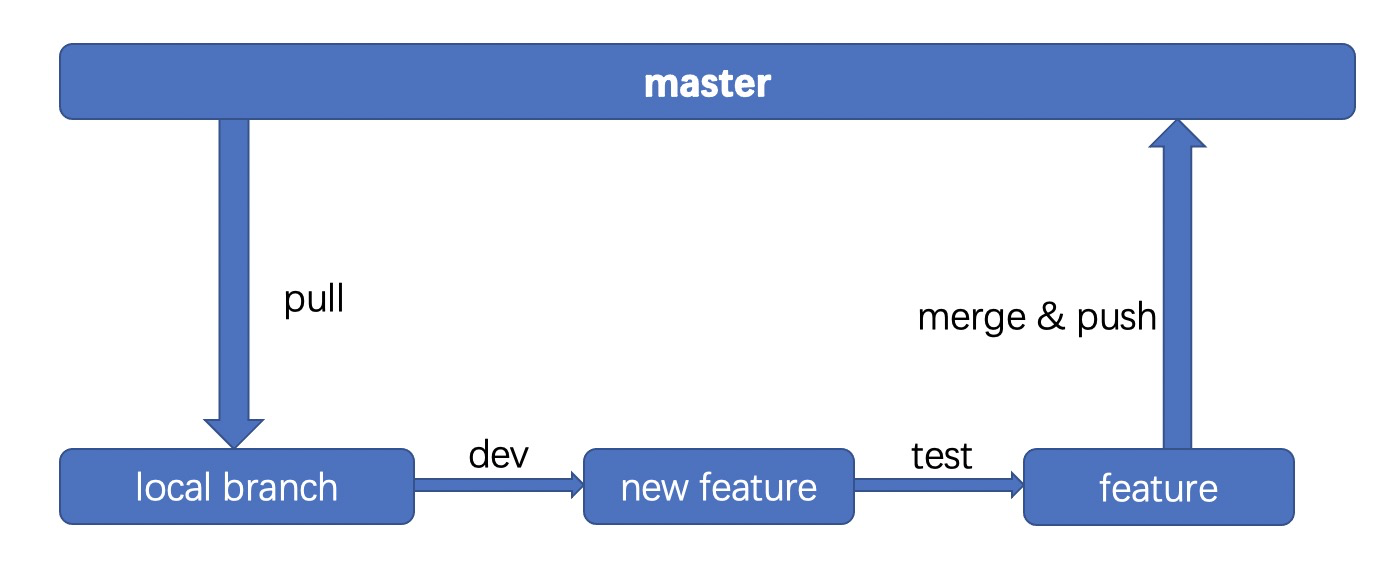 master

pull

merge & push

local branch

dev

new feature

test

feature